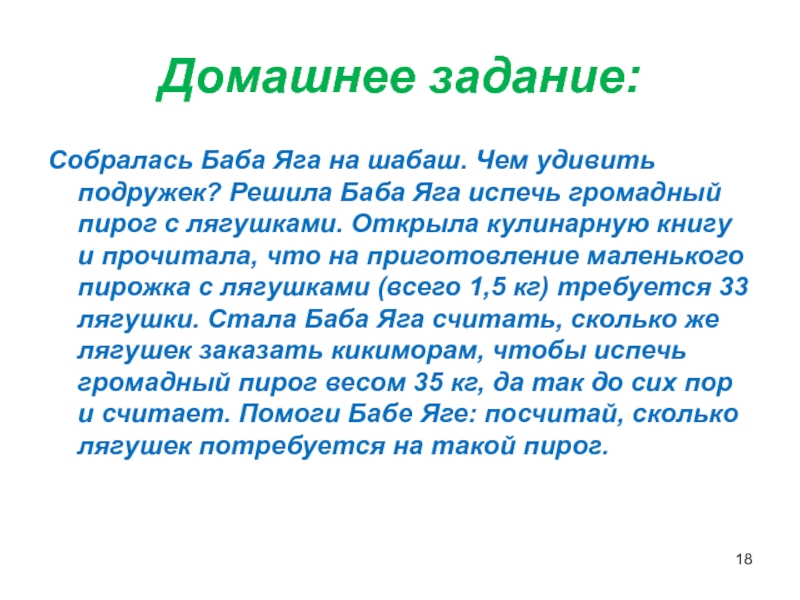 Домашнее задание:

Собралась Баба Яга на шабаш. Чем удивить подружек? Решила Баба Яга испечь громадный пирог с лягушками. Открыла кулинарную книгу и прочитала, что на приготовление маленького пирожка с лягушками (всего 1,5 кг) требуется 33 лягушки. Стала Баба Яга считать, сколько же лягушек заказать кикиморам, чтобы испечь громадный пирог весом 35 кг, да так до сих пор и считает. Помоги Бабе Яге: посчитай, сколько лягушек потребуется на такой пирог.

18